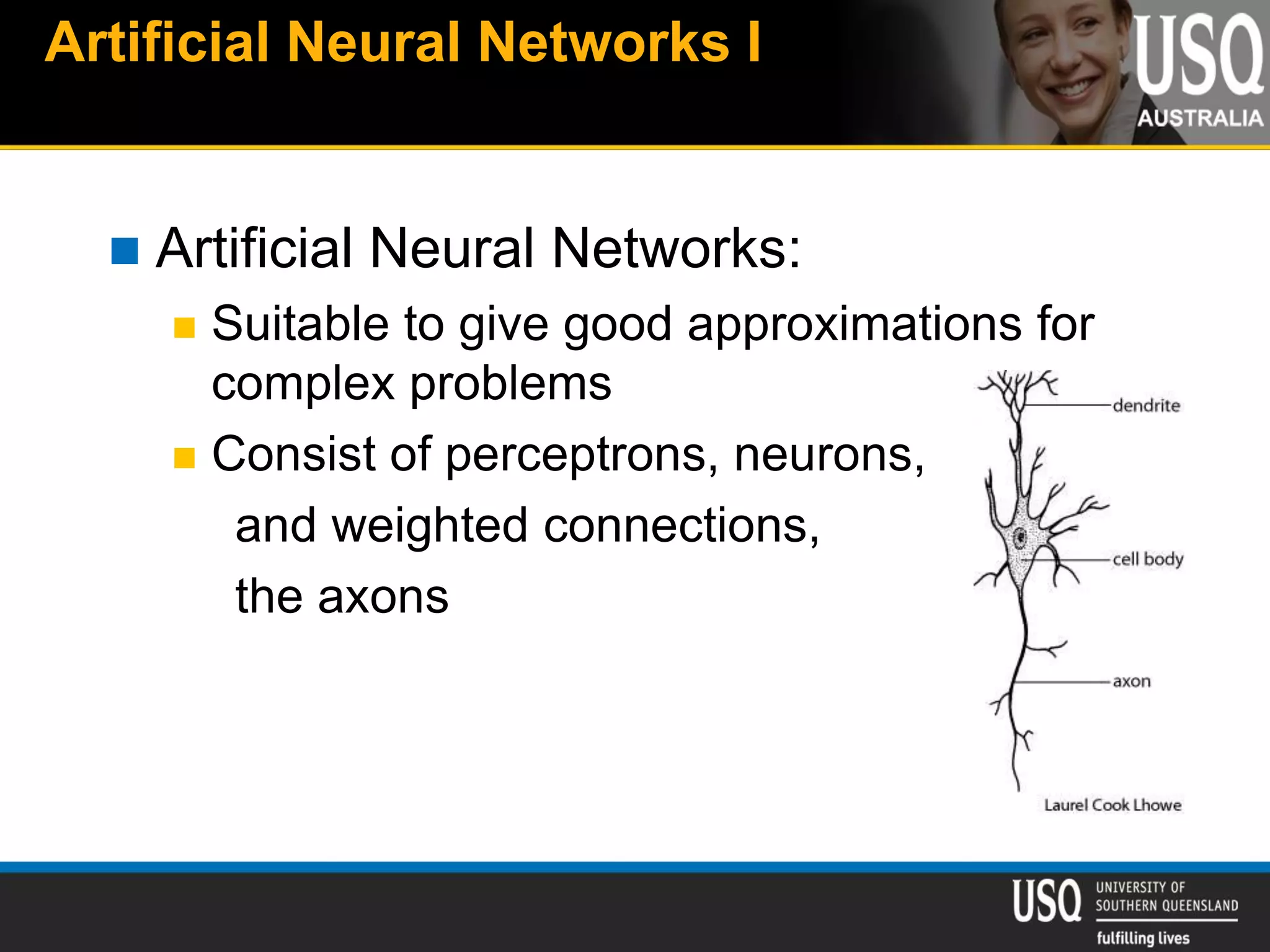 Artificial Neural Networks I

USQ AUSTRALIA

Artificial Neural Networks:

Suitable to give good approximations for complex problems

Consist of perceptrons, neurons, and weighted connections, the axons

dendrite

cell body

axon

Laurel Cook Lhowe

USQ UNIVERSITY OF SOUTHERN QUEENSLAND

fulfilling lives